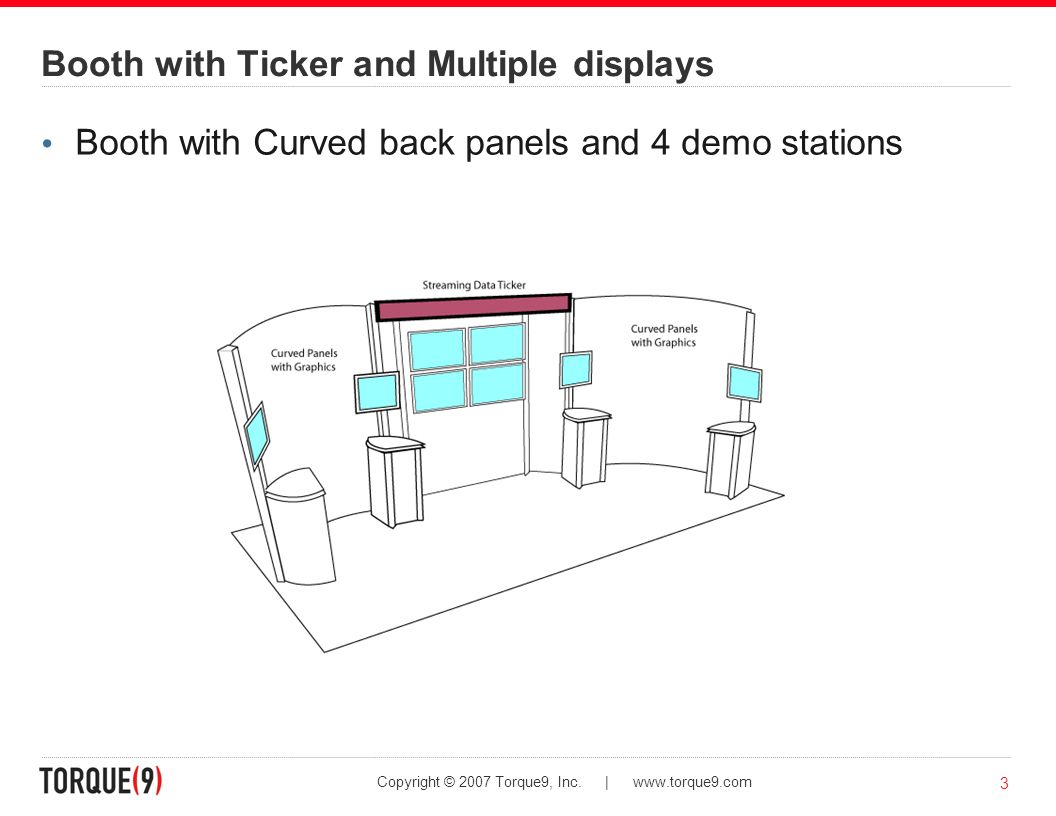 Booth with Ticker and Multiple displays

• Booth with Curved back panels and 4 demo stations

Streaming Data Ticker

Curved Panels with Graphics

Curved Panels with Graphics

TORQUE(9)

Copyright © 2007 Torque9, Inc. | www.torque9.com

3